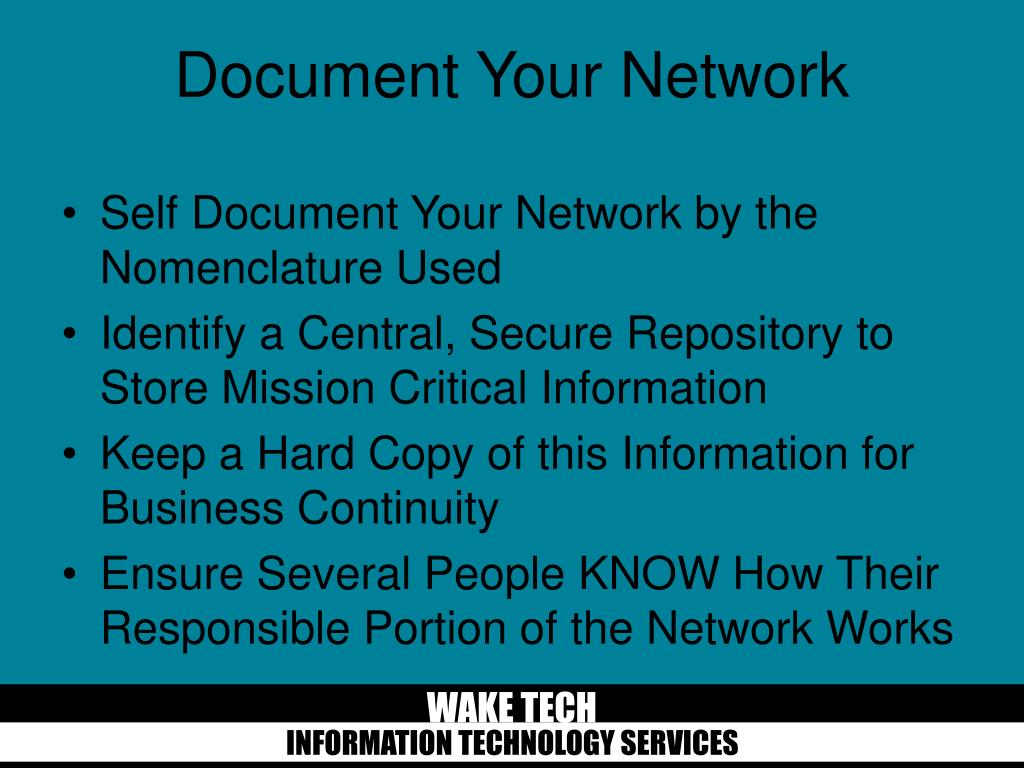 Document Your Network

• Self Document Your Network by the Nomenclature Used
• Identify a Central, Secure Repository to Store Mission Critical Information
• Keep a Hard Copy of this Information for Business Continuity
• Ensure Several People KNOW How Their Responsible Portion of the Network Works

WAKE TECH
INFORMATION TECHNOLOGY SERVICES